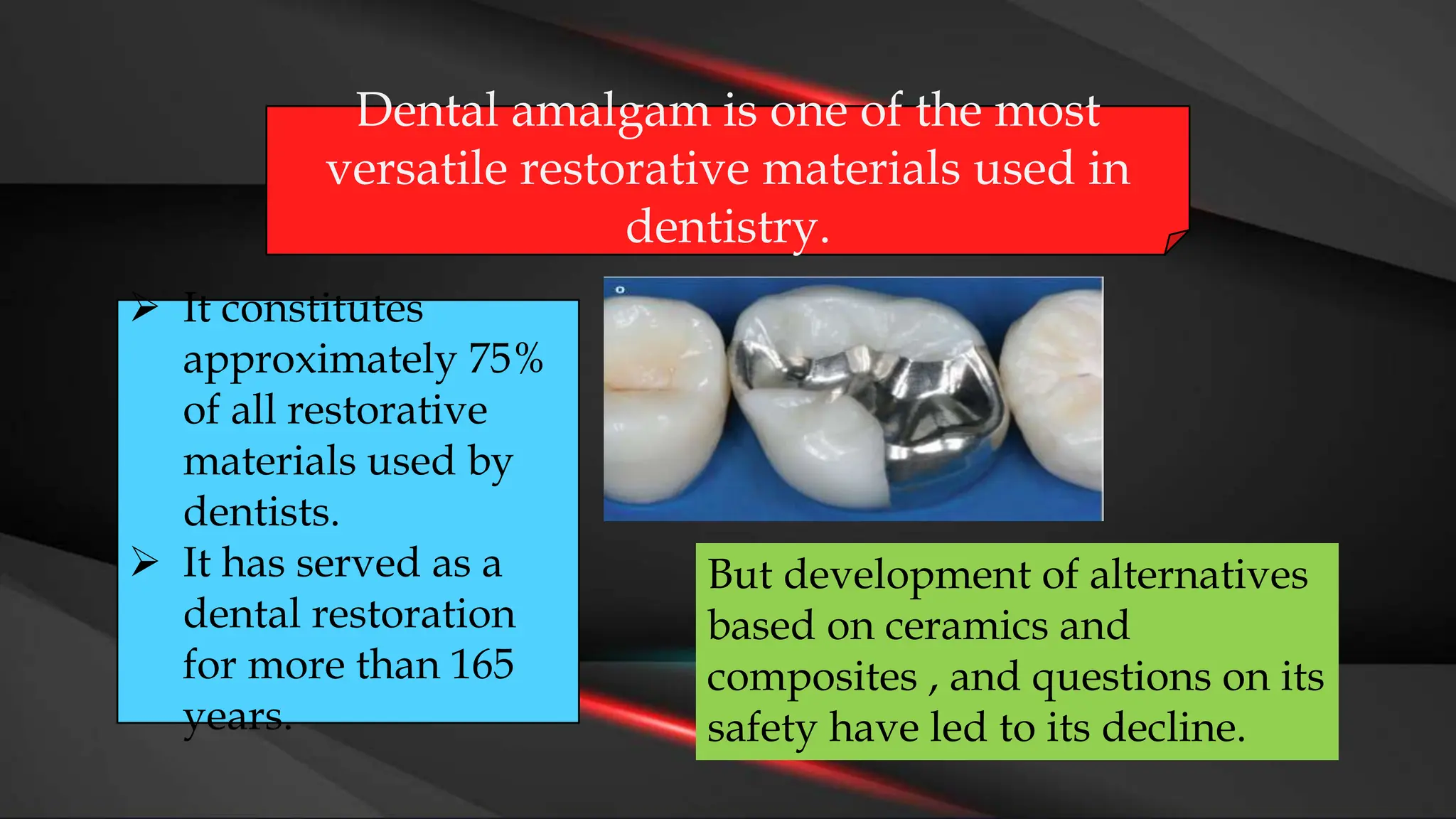 Dental amalgam is one of the most versatile restorative materials used in dentistry.

➢ It constitutes approximately 75% of all restorative materials used by dentists.
➢ It has served as a dental restoration for more than 165 years.

But development of alternatives based on ceramics and composites , and questions on its safety have led to its decline.